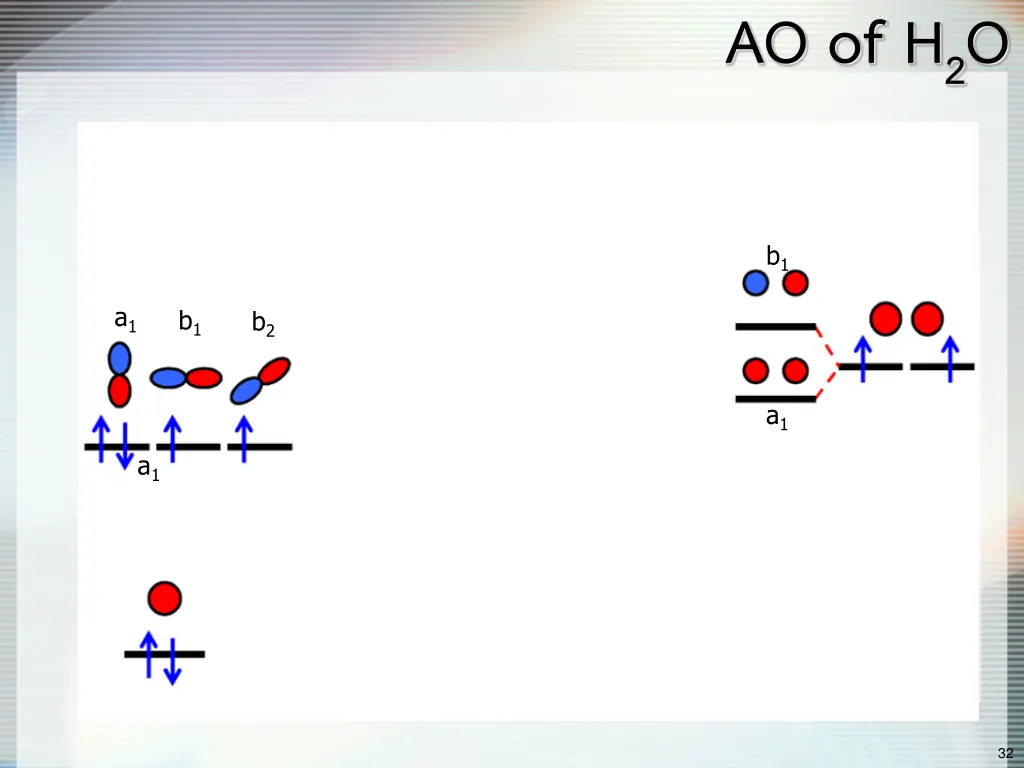 AO of $H_2O$

$b_1$

$a_1$ $b_1$ $b_2$

$a_1$

$a_1$

32